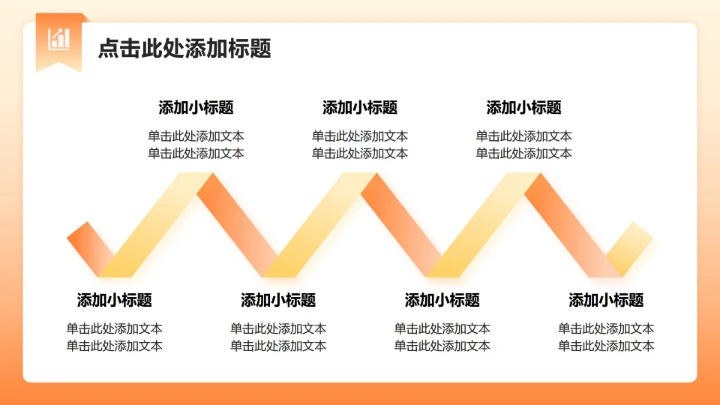 点击此处添加标题

添加小标题
单击此处添加文本
单击此处添加文本

添加小标题
单击此处添加文本
单击此处添加文本

添加小标题
单击此处添加文本
单击此处添加文本

添加小标题
单击此处添加文本
单击此处添加文本

添加小标题
单击此处添加文本
单击此处添加文本

添加小标题
单击此处添加文本
单击此处添加文本

添加小标题
单击此处添加文本
单击此处添加文本